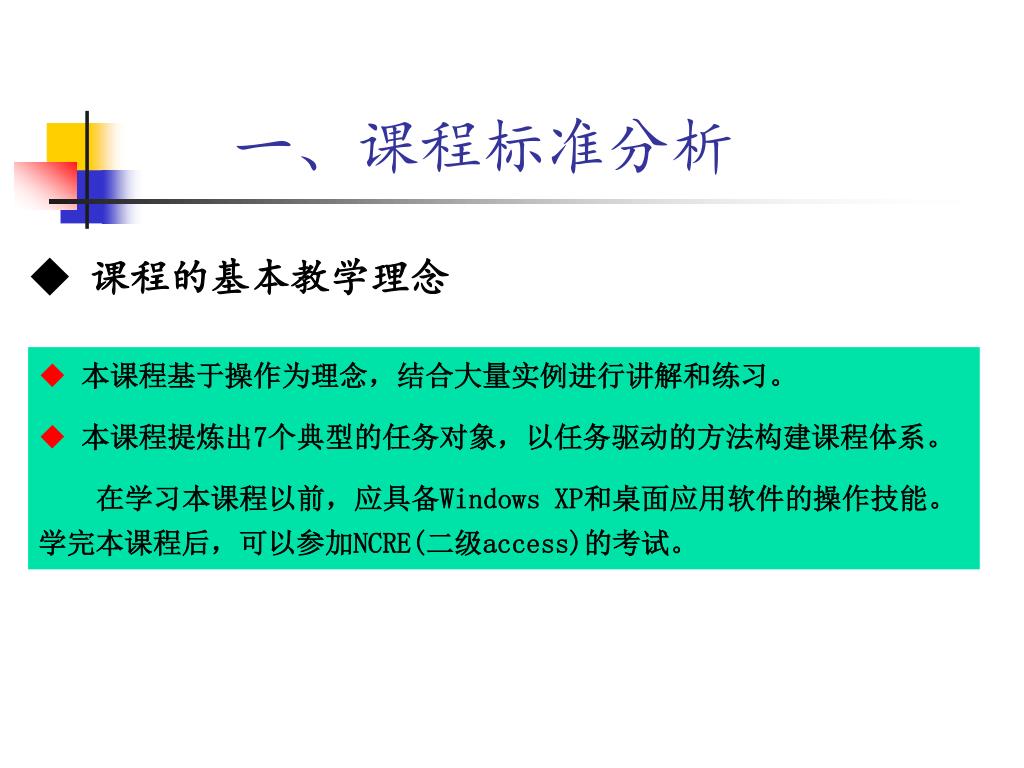 一、课程标准分析

◆ 课程的基本教学理念

◆ 本课程基于操作为理念，结合大量实例进行讲解和练习。

◆ 本课程提炼出7个典型的任务对象，以任务驱动的方法构建课程体系。

在学习本课程以前，应具备Windows XP和桌面应用软件的操作技能。学完本课程后，可以参加NCRE(二级access)的考试。